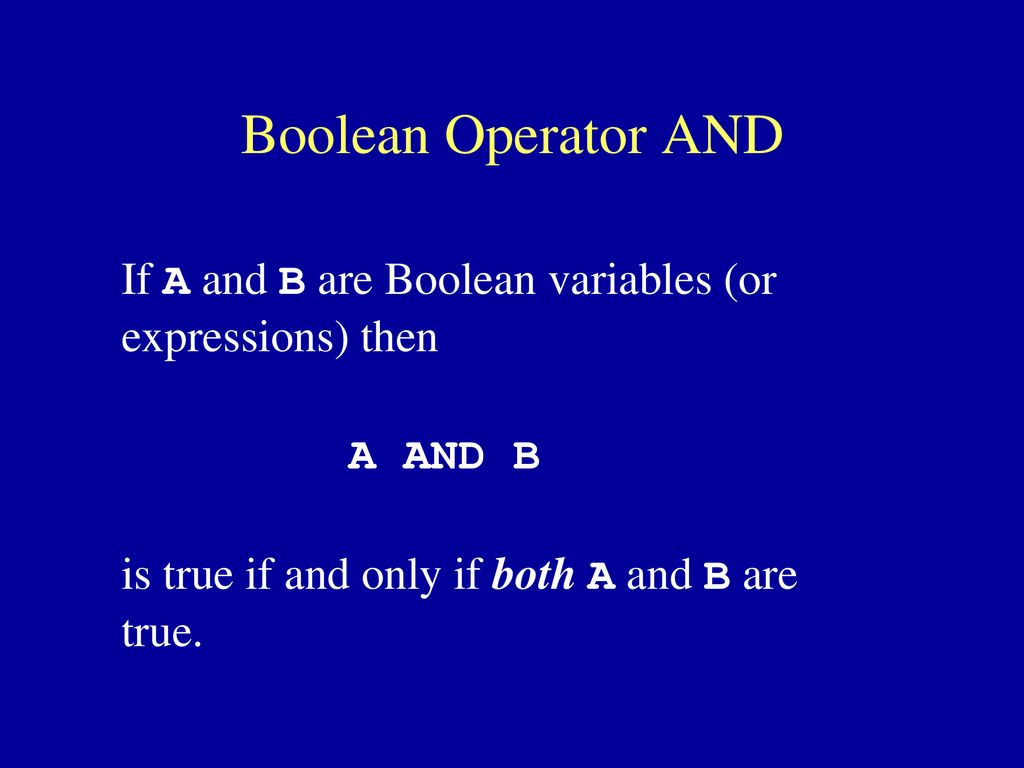 Boolean Operator AND

If A and B are Boolean variables (or expressions) then

A AND B

is true if and only if both A and B are true.